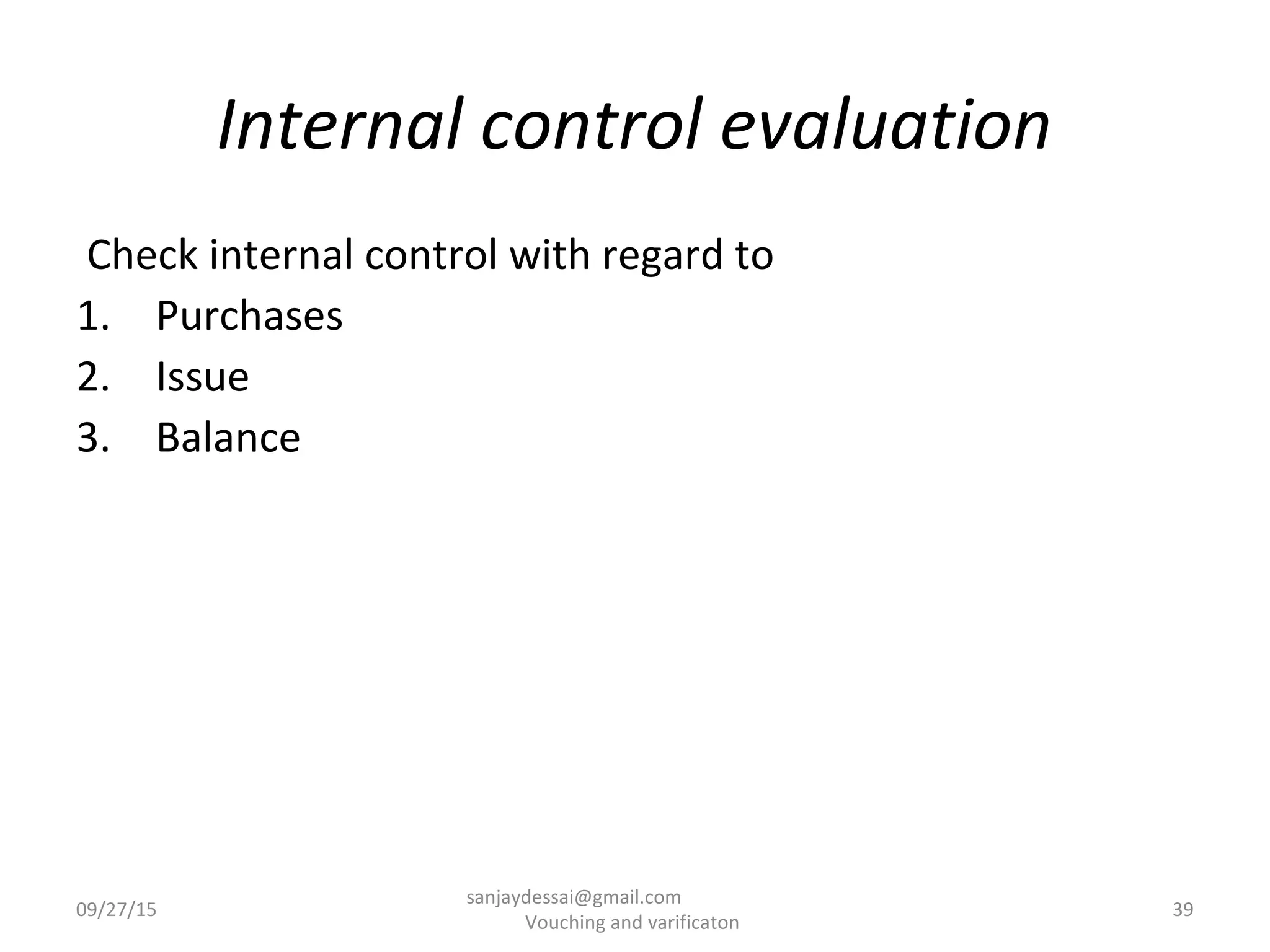 Internal control evaluation

Check internal control with regard to

1. Purchases
2. Issue
3. Balance

09/27/15

sanjaydessai@gmail.com Vouching and varificaton

39